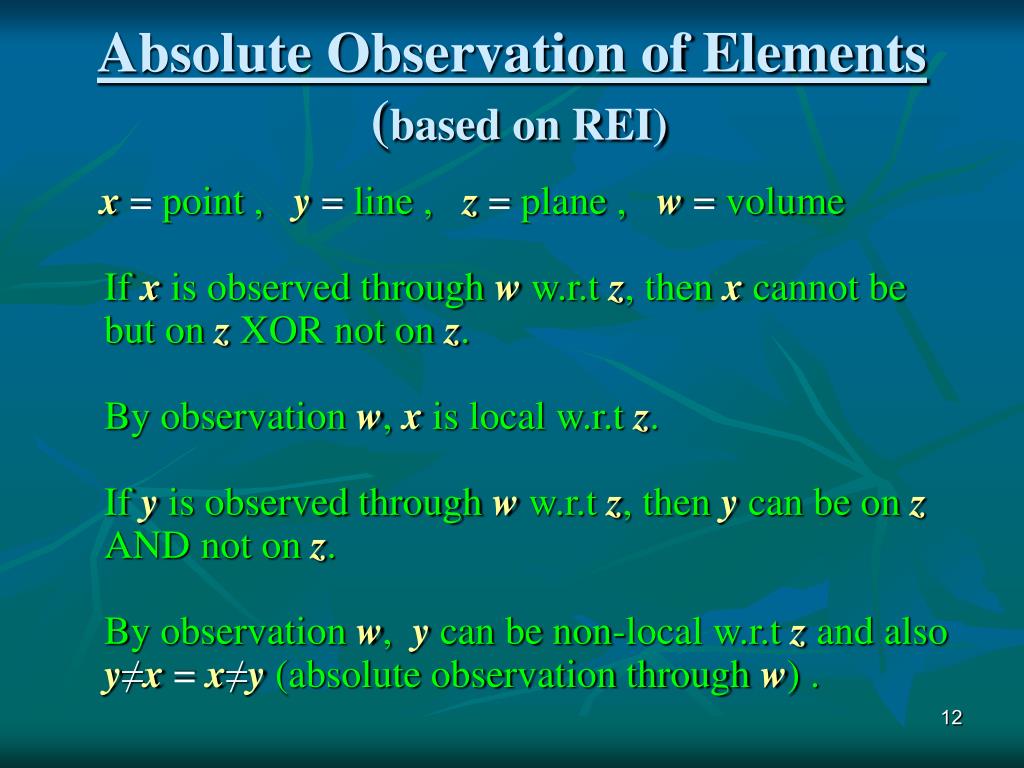 Absolute Observation of Elements
(based on REI)

$x$ = point , $y$ = line , $z$ = plane , $w$ = volume

If $x$ is observed through $w$ w.r.t $z$, then $x$ cannot be but on $z$ XOR not on $z$.

By observation $w$, $x$ is local w.r.t $z$.

If $y$ is observed through $w$ w.r.t $z$, then $y$ can be on $z$ AND not on $z$.

By observation $w$, $y$ can be non-local w.r.t $z$ and also $y \neq x = x \neq y$ (absolute observation through $w$) .

12